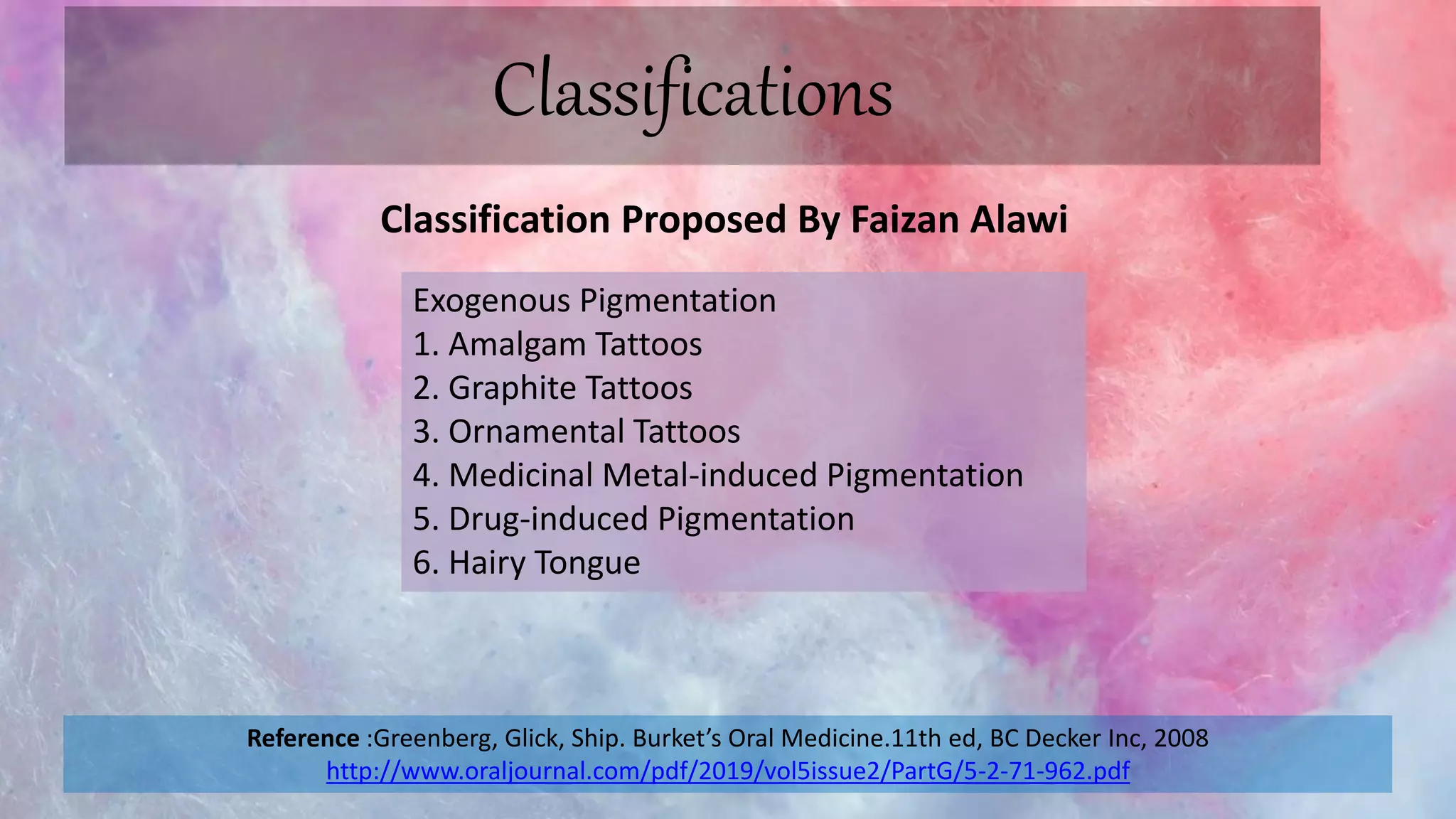 Classifications

Classification Proposed By Faizan Alawi

Exogenous Pigmentation
1. Amalgam Tattoos
2. Graphite Tattoos
3. Ornamental Tattoos
4. Medicinal Metal-induced Pigmentation
5. Drug-induced Pigmentation
6. Hairy Tongue

Reference :Greenberg, Glick, Ship. Burket's Oral Medicine.11th ed, BC Decker Inc, 2008
http://www.oraljournal.com/pdf/2019/vol5issue2/PartG/5-2-71-962.pdf